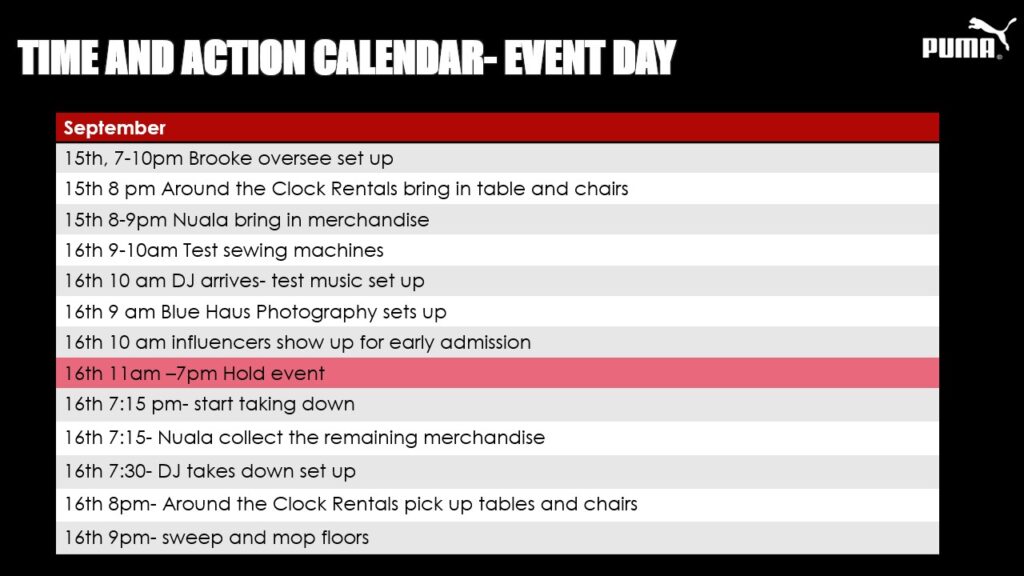 TIME AND ACTION CALENDAR- EVENT DAY

PUMA

| September |
|---|
| 15th, 7-10pm Brooke oversee set up |
| 15th 8 pm Around the Clock Rentals bring in table and chairs |
| 15th 8-9pm Nuala bring in merchandise |
| 16th 9-10am Test sewing machines |
| 16th 10 am DJ arrives- test music set up |
| 16th 9 am Blue Haus Photography sets up |
| 16th 10 am influencers show up for early admission |
| 16th 11am –7pm Hold event |
| 16th 7:15 pm- start taking down |
| 16th 7:15- Nuala collect the remaining merchandise |
| 16th 7:30- DJ takes down set up |
| 16th 8pm- Around the Clock Rentals pick up tables and chairs |
| 16th 9pm- sweep and mop floors |